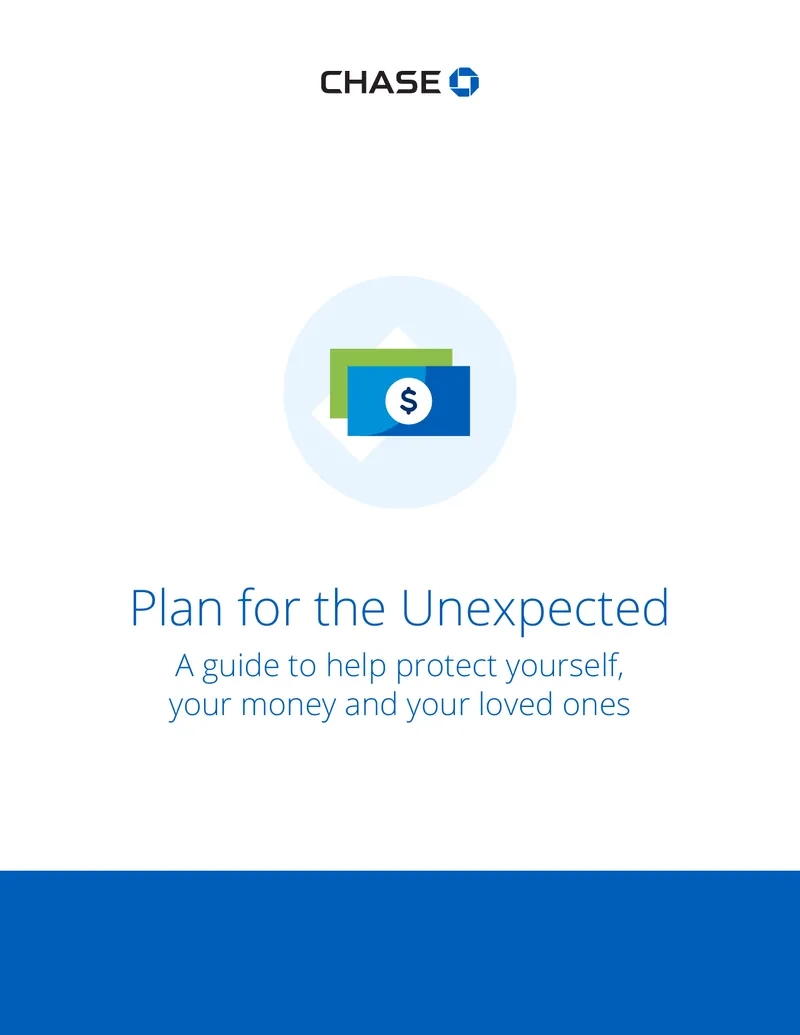 CHASE

$

Plan for the Unexpected

A guide to help protect yourself, your money and your loved ones